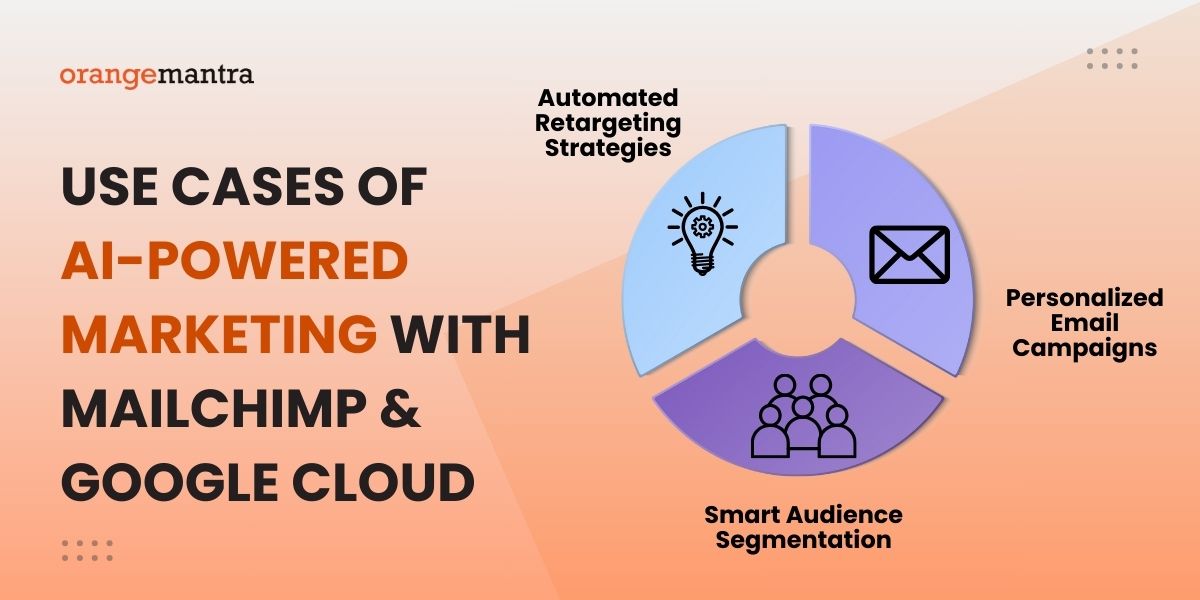 orangemantra

USE CASES OF AI-POWERED MARKETING WITH MAILCHIMP & GOOGLE CLOUD

Automated Retargeting Strategies

Personalized Email Campaigns

Smart Audience Segmentation